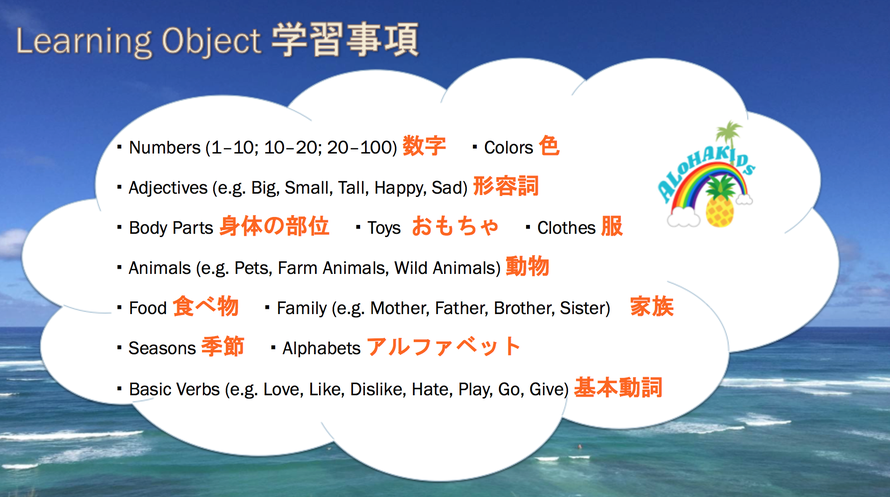 Learning Object 学習事項

▪ Numbers (1–10; 10–20; 20–100) 数字 ▪ Colors 色

▪ Adjectives (e.g. Big, Small, Tall, Happy, Sad) 形容詞

▪ Body Parts 身体の部位 ▪ Toys おもちゃ ▪ Clothes 服

▪ Animals (e.g. Pets, Farm Animals, Wild Animals) 動物

▪ Food 食べ物 ▪ Family (e.g. Mother, Father, Brother, Sister) 家族

▪ Seasons 季節 ▪ Alphabets アルファベット

▪ Basic Verbs (e.g. Love, Like, Dislike, Hate, Play, Go, Give) 基本動詞

ALOHAKIDS